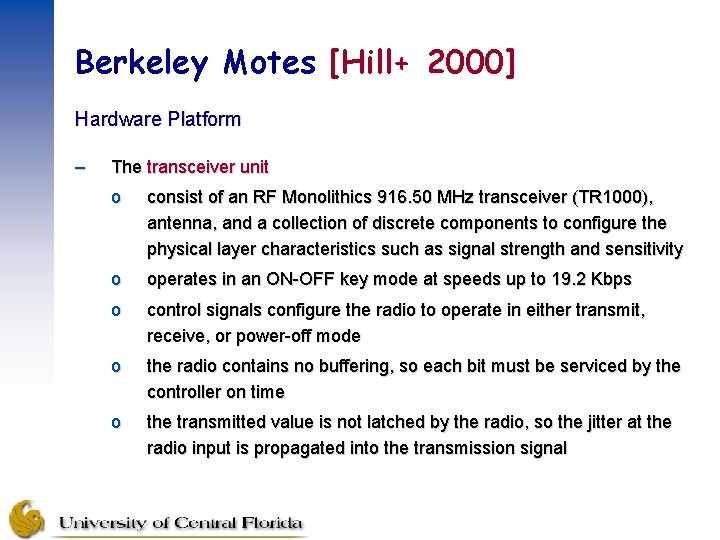 Berkeley Motes [Hill+ 2000]

Hardware Platform

– The transceiver unit

o consist of an RF Monolithics 916.50 MHz transceiver (TR1000), antenna, and a collection of discrete components to configure the physical layer characteristics such as signal strength and sensitivity

o operates in an ON-OFF key mode at speeds up to 19.2 Kbps

o control signals configure the radio to operate in either transmit, receive, or power-off mode

o the radio contains no buffering, so each bit must be serviced by the controller on time

o the transmitted value is not latched by the radio, so the jitter at the radio input is propagated into the transmission signal

University of Central Florida